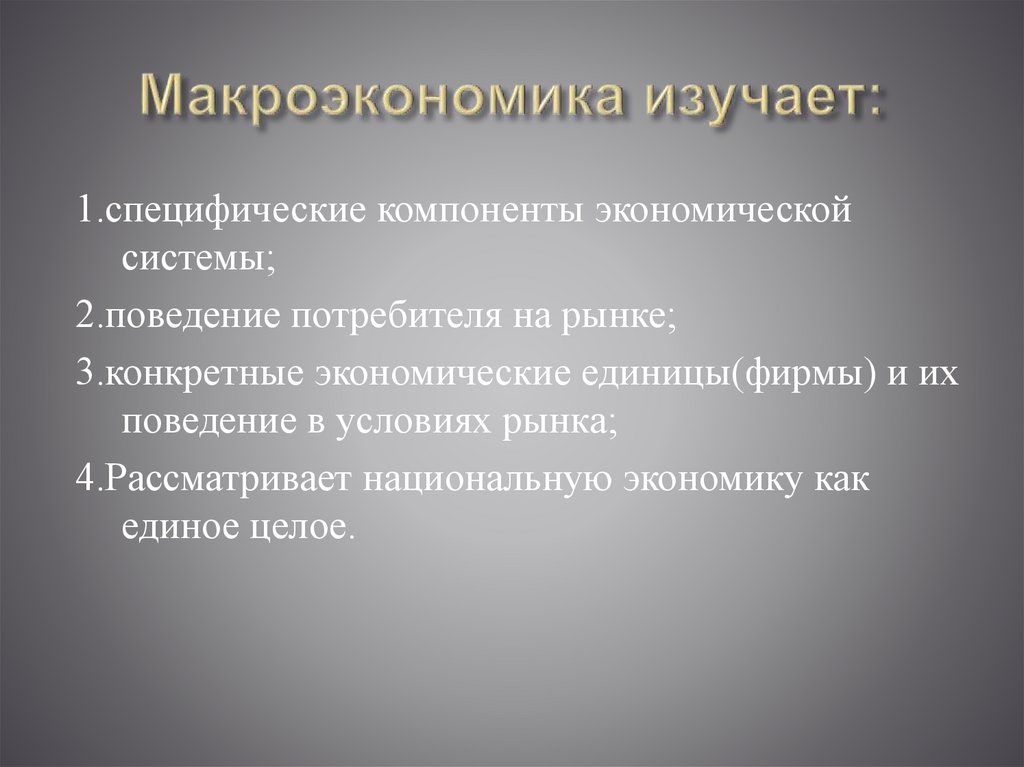 Макроэкономика изучает:

1.специфические компоненты экономической системы;

2.поведение потребителя на рынке;

3.конкретные экономические единицы(фирмы) и их поведение в условиях рынка;

4.Рассматривает национальную экономику как единое целое.